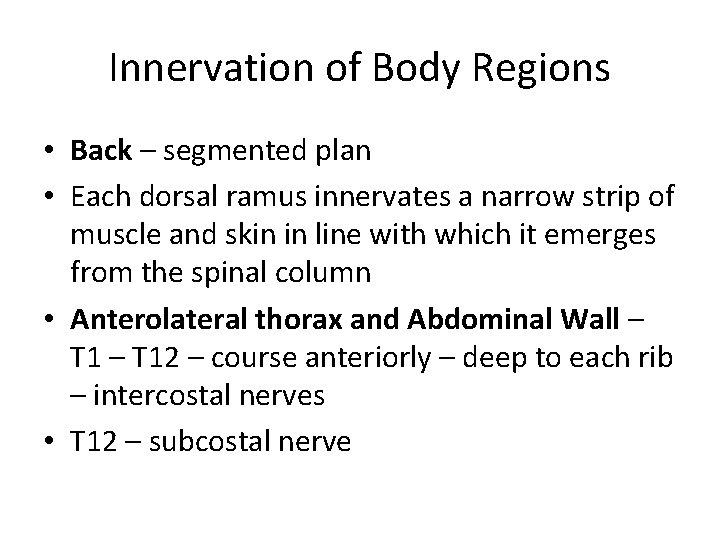 Innervation of Body Regions

• Back – segmented plan
• Each dorsal ramus innervates a narrow strip of muscle and skin in line with which it emerges from the spinal column
• Anterolateral thorax and Abdominal Wall – T1 – T12 – course anteriorly – deep to each rib – intercostal nerves
• T12 – subcostal nerve